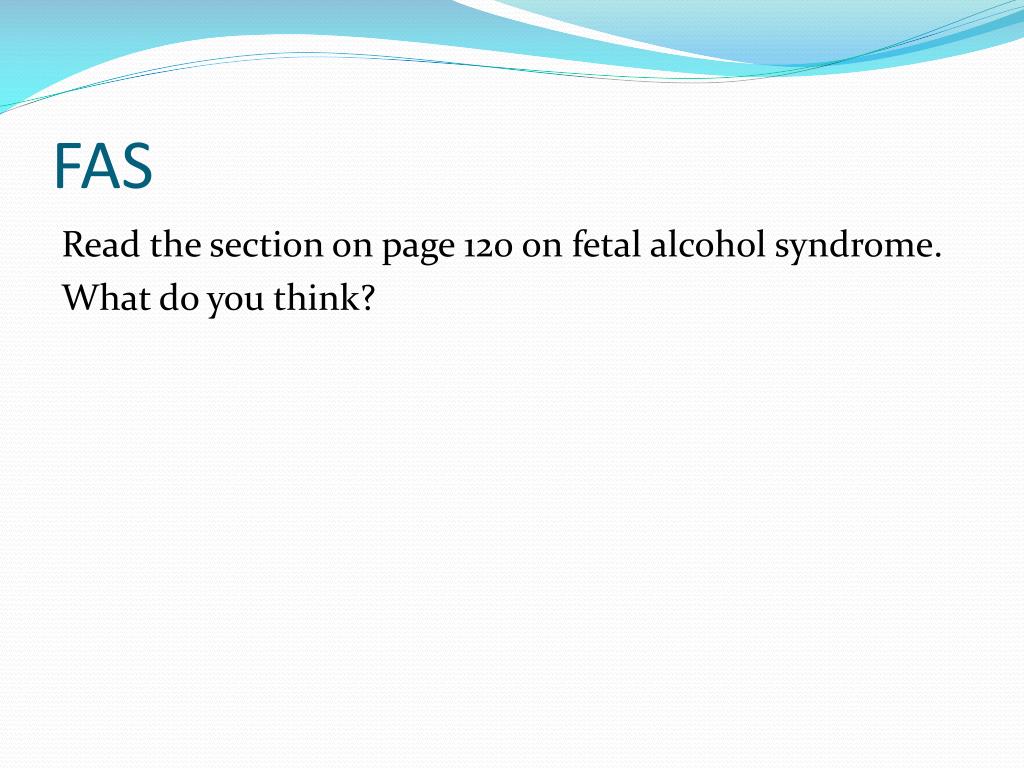 FAS

Read the section on page 120 on fetal alcohol syndrome.
What do you think?